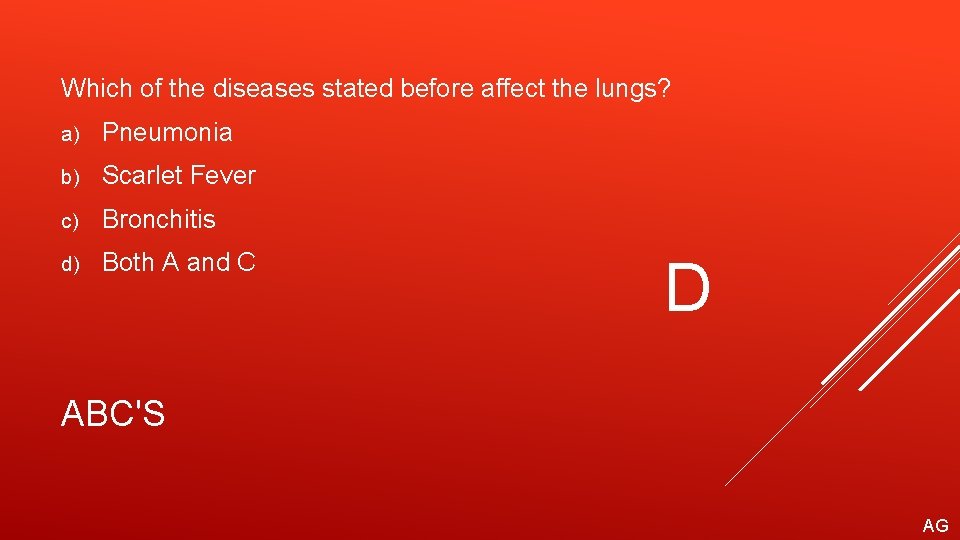 Which of the diseases stated before affect the lungs?

a) Pneumonia

b) Scarlet Fever

c) Bronchitis

d) Both A and C

D

ABC'S

AG